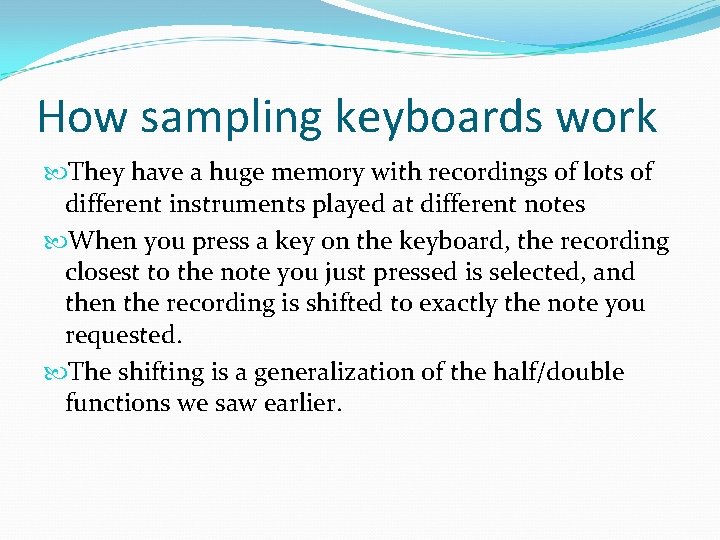 How sampling keyboards work

They have a huge memory with recordings of lots of different instruments played at different notes

When you press a key on the keyboard, the recording closest to the note you just pressed is selected, and then the recording is shifted to exactly the note you requested.

The shifting is a generalization of the half/double functions we saw earlier.